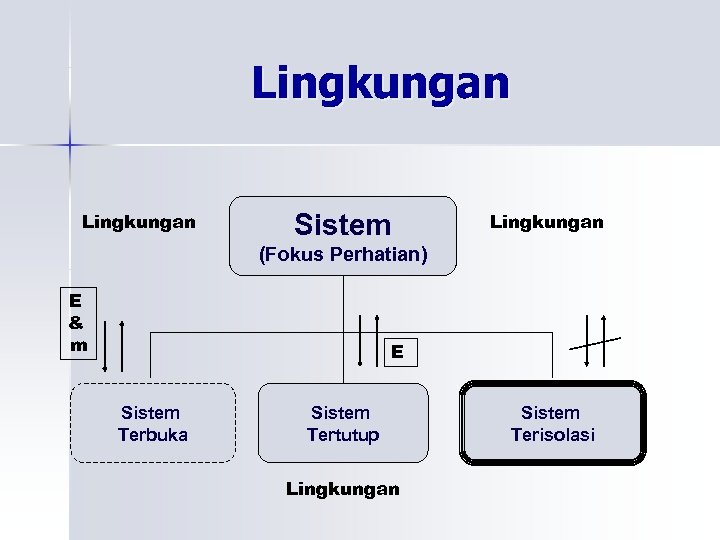 Lingkungan

Lingkungan

Sistem
(Fokus Perhatian)

Lingkungan

E
&
m

E

Sistem
Terbuka

Sistem
Tertutup

Sistem
Terisolasi

Lingkungan